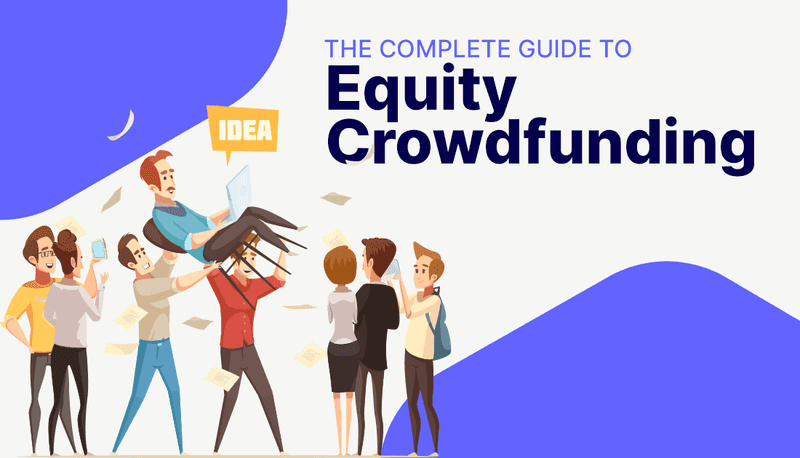 THE COMPLETE GUIDE TO
Equity Crowdfunding

IDEA